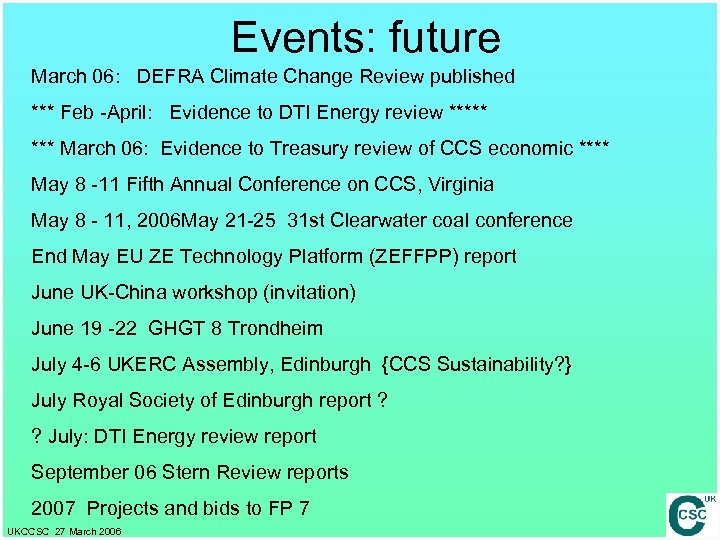 Events: future

March 06: DEFRA Climate Change Review published

*** Feb -April: Evidence to DTI Energy review *****

*** March 06: Evidence to Treasury review of CCS economic ****

May 8 -11 Fifth Annual Conference on CCS, Virginia

May 8 - 11, 2006May 21-25 31st Clearwater coal conference

End May EU ZE Technology Platform (ZEFFPP) report

June UK-China workshop (invitation)

June 19 -22 GHGT 8 Trondheim

July 4-6 UKERC Assembly, Edinburgh {CCS Sustainability?}

July Royal Society of Edinburgh report ?

? July: DTI Energy review report

September 06 Stern Review reports

2007 Projects and bids to FP 7

UKCCSC 27 March 2006

UK CSC